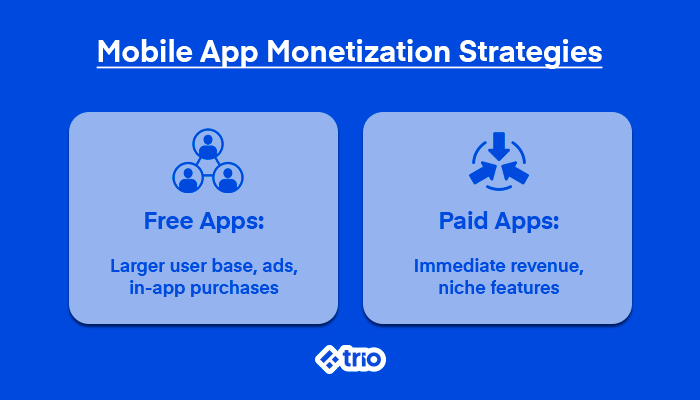 Mobile App Monetization Strategies

Free Apps:

Larger user base, ads, in-app purchases

Paid Apps:

Immediate revenue, niche features

trio